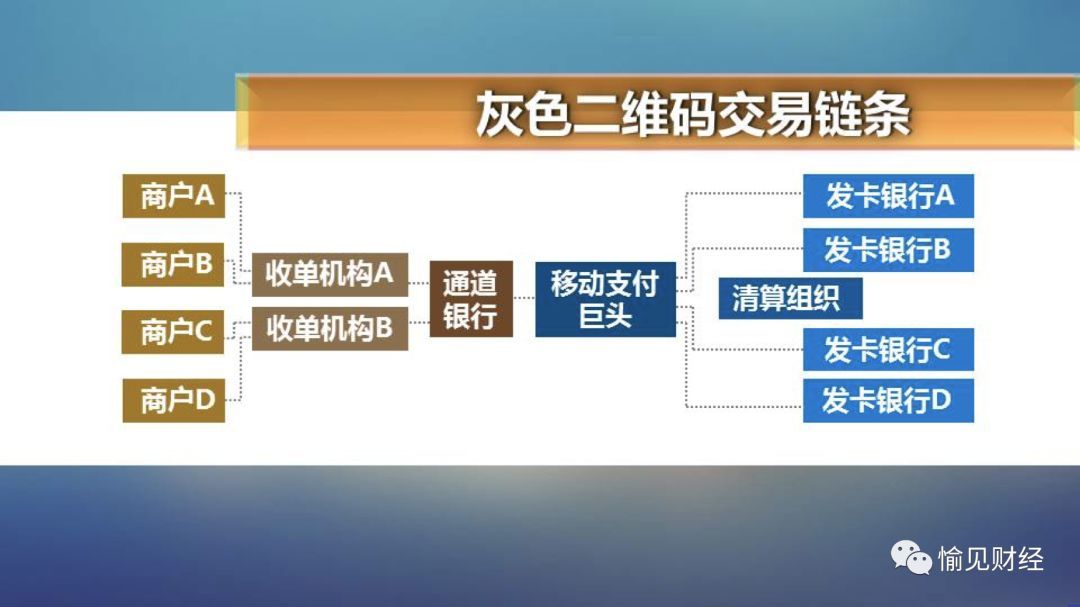 灰色二维码交易链条

商户A

商户B

商户C

商户D

收单机构A

收单机构B

通道银行

移动支付巨头

发卡银行A

发卡银行B

清算组织

发卡银行C

发卡银行D

愉见财经